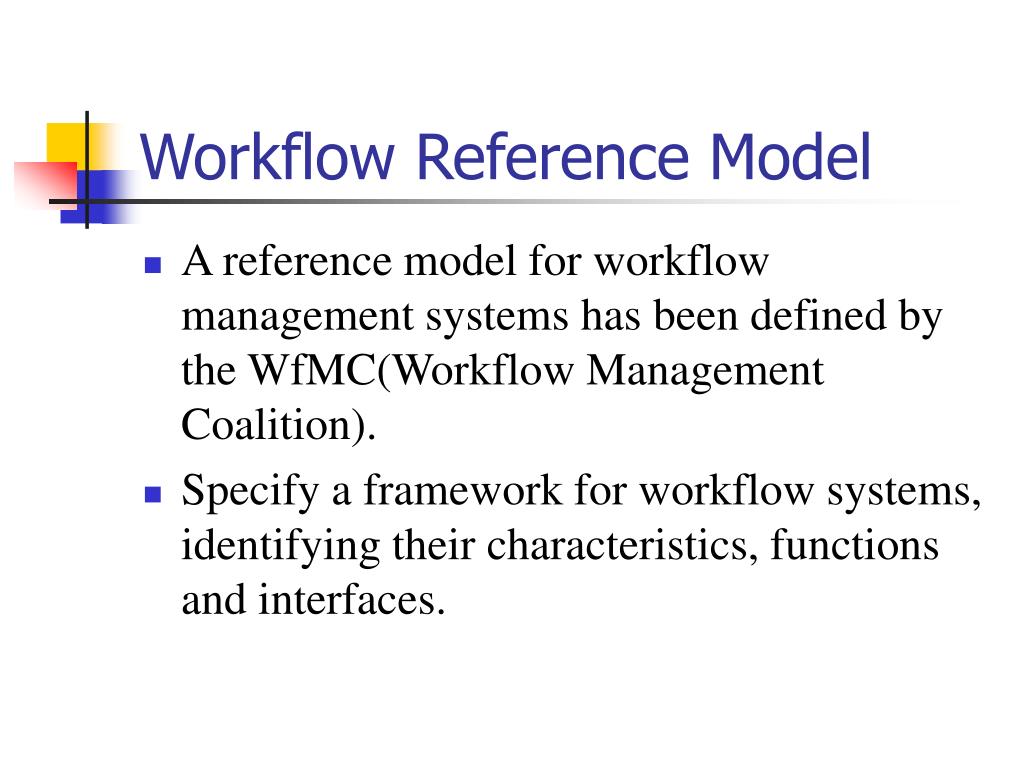 Workflow Reference Model

- A reference model for workflow management systems has been defined by the WfMC(Workflow Management Coalition).
- Specify a framework for workflow systems, identifying their characteristics, functions and interfaces.